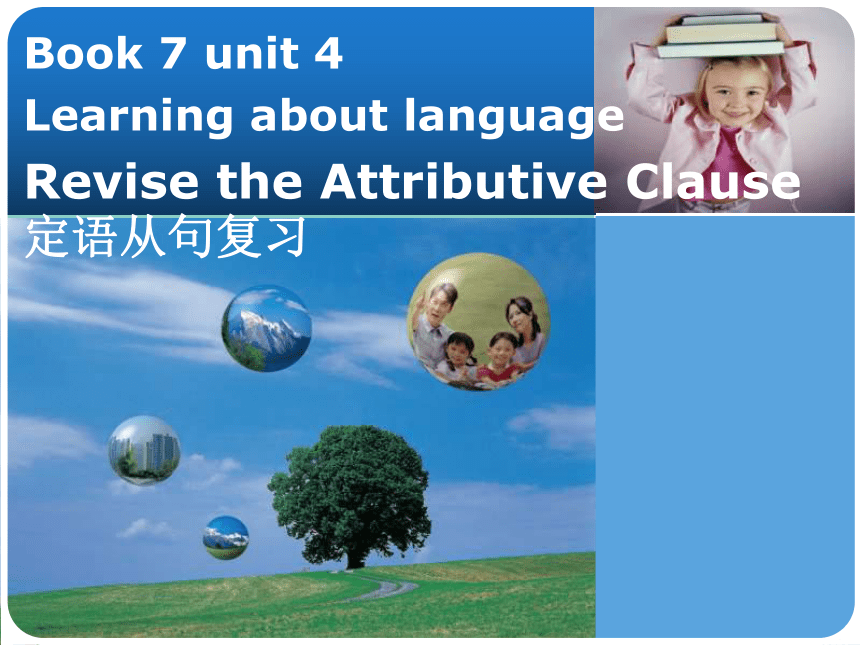 Book 7 unit 4
Learning about language
Revise the Attributive Clause
定语从句复习